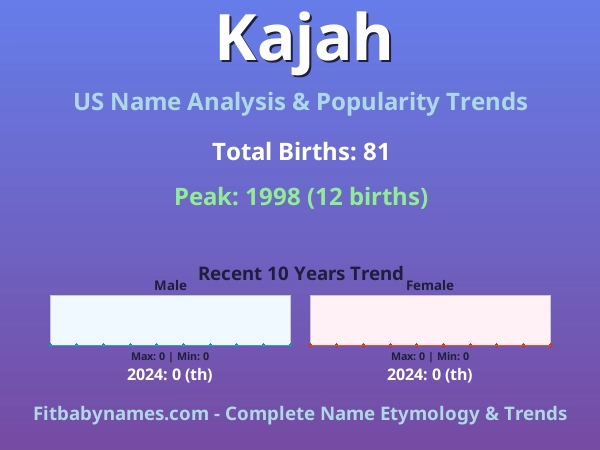 Kajah

US Name Analysis & Popularity Trends

Total Births: 81

Peak: 1998 (12 births)

Recent 10 Years Trend

Male

Max: 0 | Min: 0

2024: 0 (th)

Female

Max: 0 | Min: 0

2024: 0 (th)

Fitbabynames.com - Complete Name Etymology & Trends